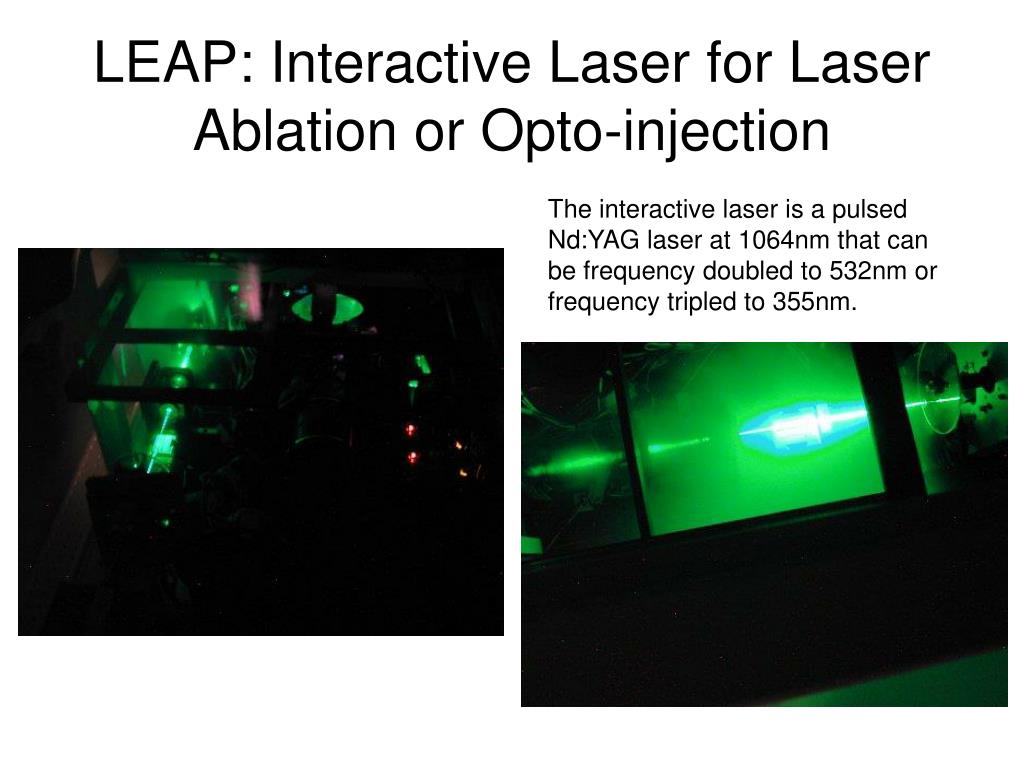 LEAP: Interactive Laser for Laser Ablation or Opto-injection

The interactive laser is a pulsed Nd:YAG laser at 1064nm that can be frequency doubled to 532nm or frequency tripled to 355nm.